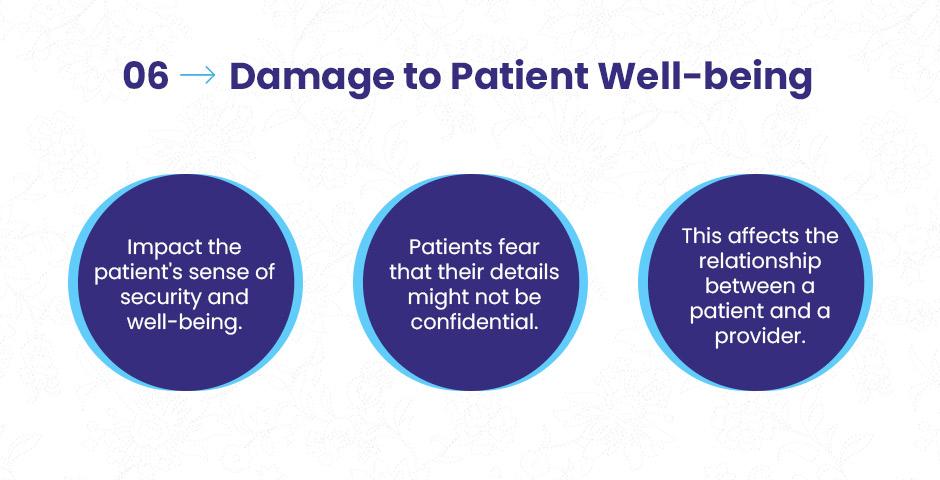 06 → Damage to Patient Well-being

Impact the patient's sense of security and well-being.

Patients fear that their details might not be confidential.

This affects the relationship between a patient and a provider.